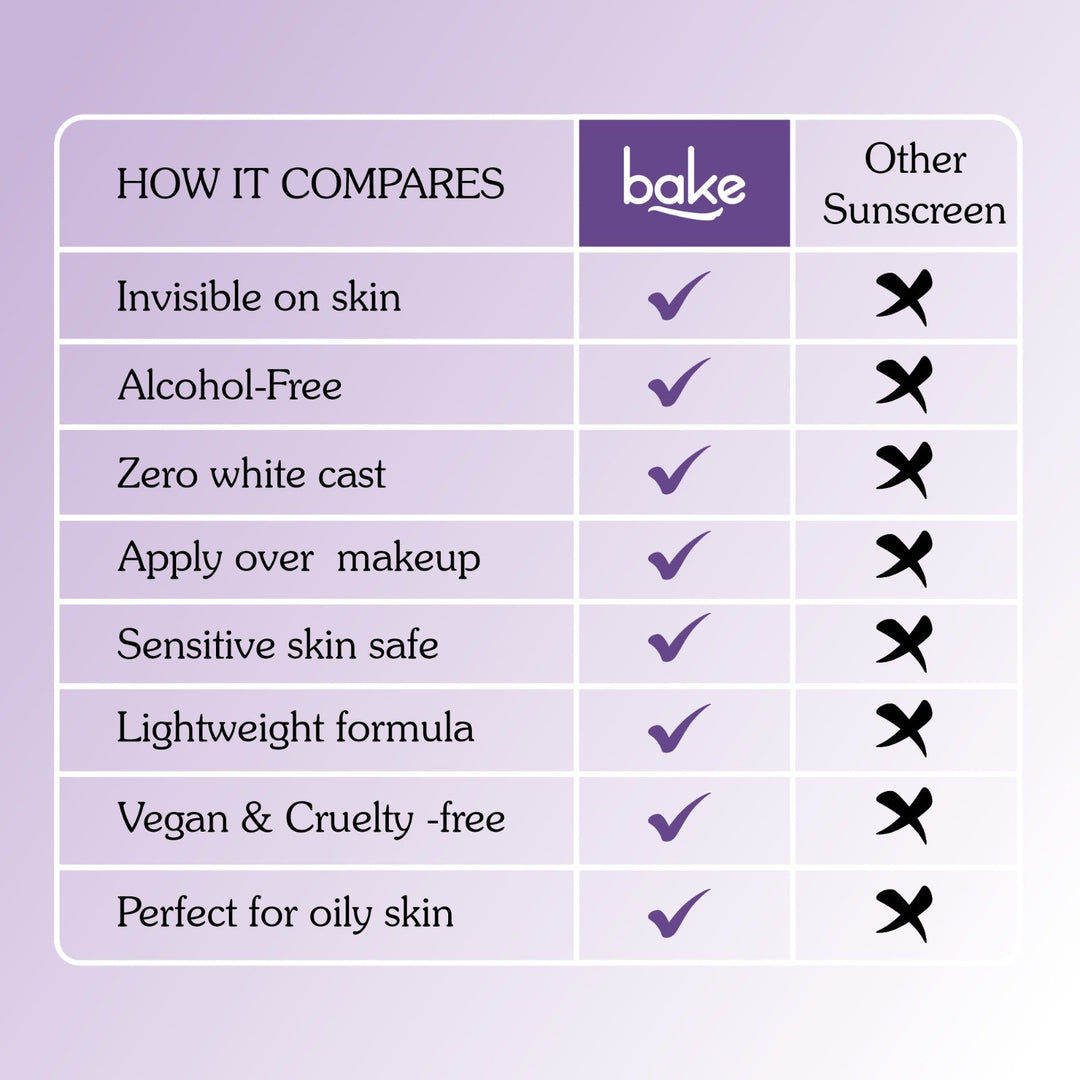 | HOW IT COMPARES | bake | Other Sunscreen |
|---|---|---|
| Invisible on skin | ✓ | ✗ |
| Alcohol-Free | ✓ | ✗ |
| Zero white cast | ✓ | ✗ |
| Apply over makeup | ✓ | ✗ |
| Sensitive skin safe | ✓ | ✗ |
| Lightweight formula | ✓ | ✗ |
| Vegan & Cruelty -free | ✓ | ✗ |
| Perfect for oily skin | ✓ | ✗ |